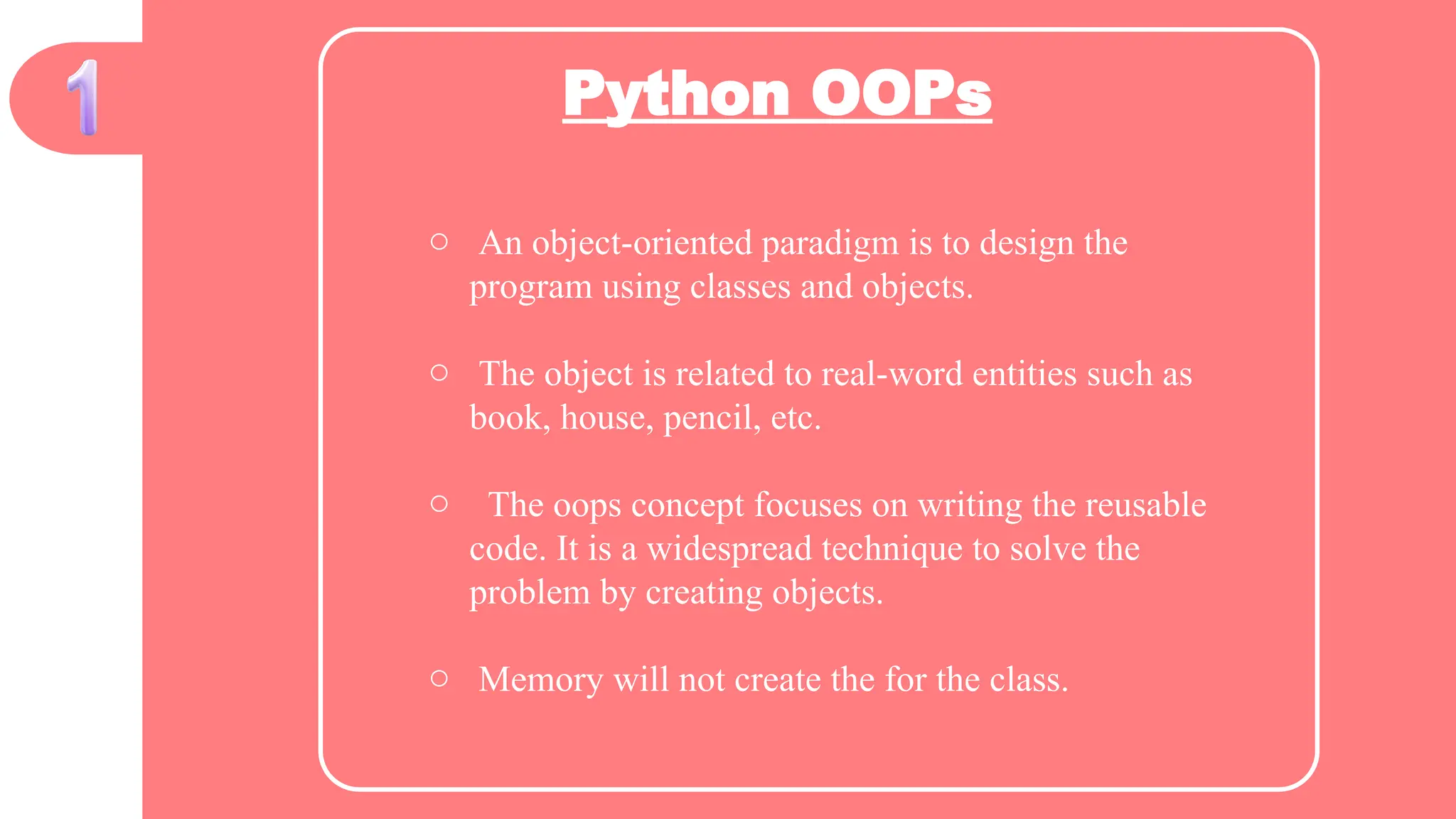 1

Python OOPs

○ An object-oriented paradigm is to design the program using classes and objects.

○ The object is related to real-word entities such as book, house, pencil, etc.

○ The oops concept focuses on writing the reusable code. It is a widespread technique to solve the problem by creating objects.

○ Memory will not create the for the class.